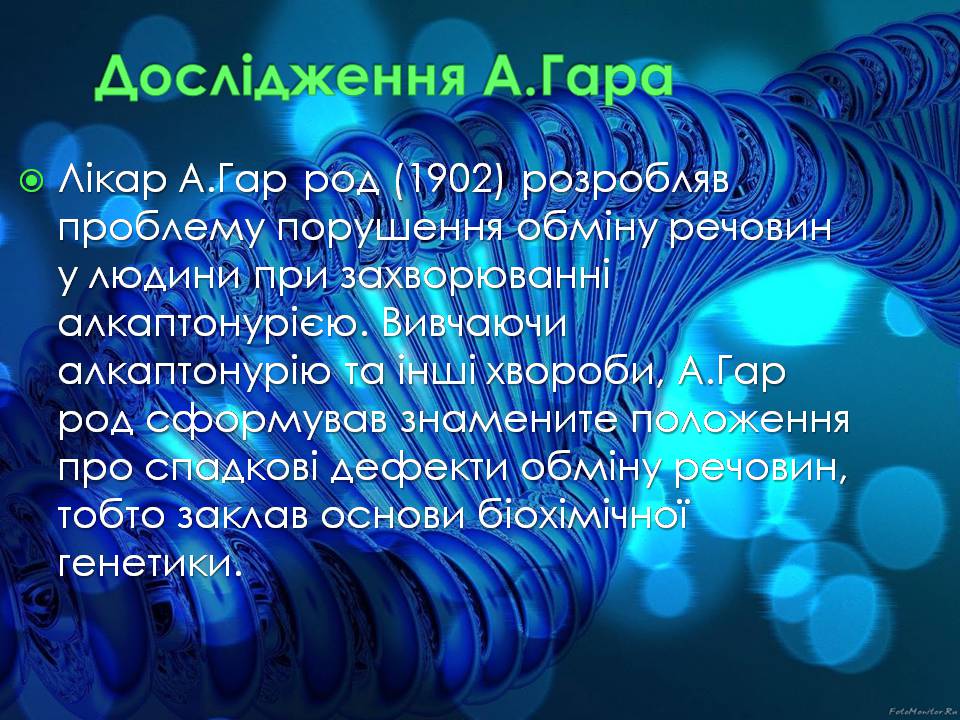 Дослідження А.Гара

Лікар А.Гар род (1902) розробляв проблему порушення обміну речовин у людини при захворюванні алкаптонурією. Вивчаючи алкаптонурію та інші хвороби, А.Гар род сформував знамените положення про спадкові дефекти обміну речовин, тобто заклав основи біохімічної генетики.

FotoMonitor.Ru